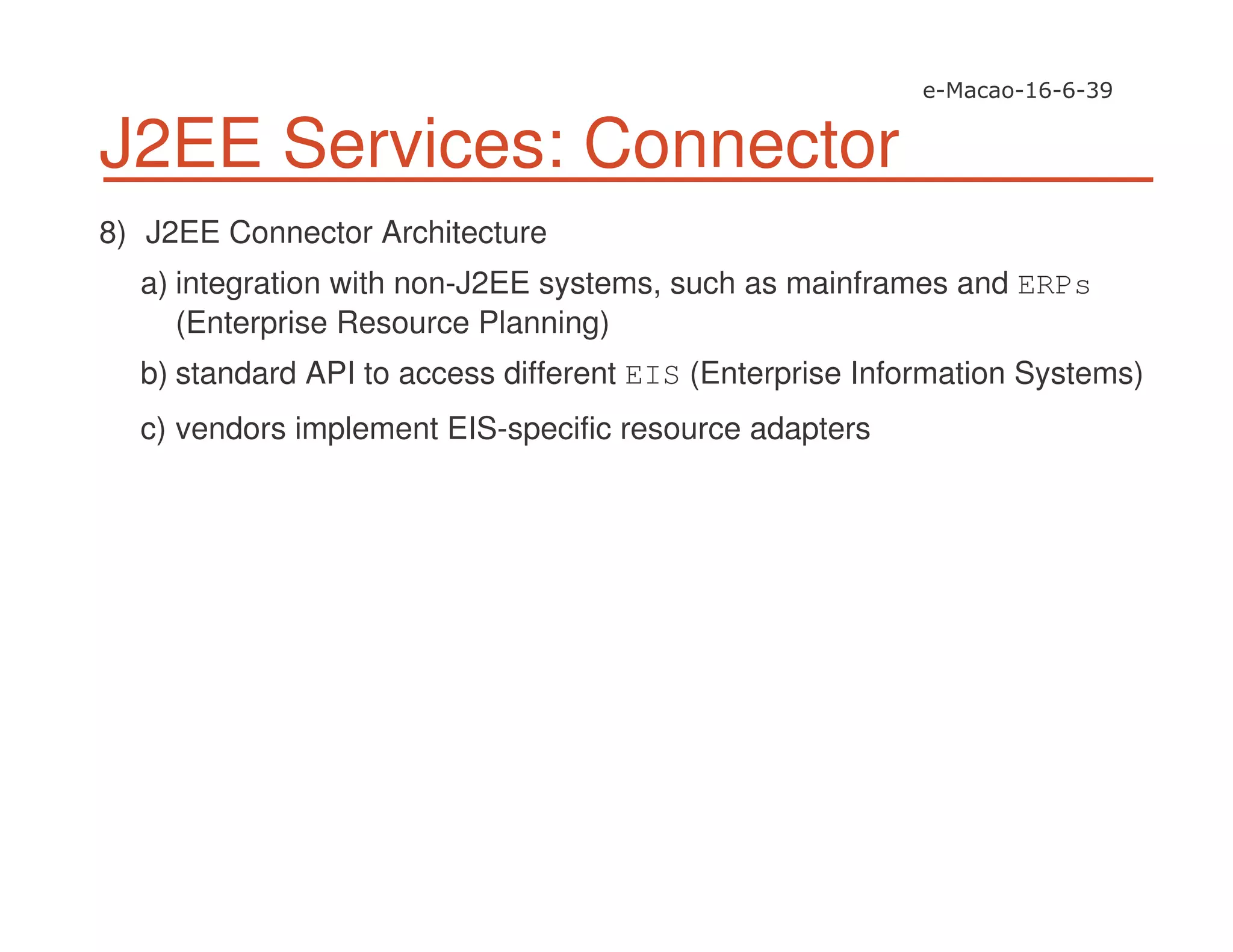 e-Macao-16-6-39

J2EE Services: Connector

8) J2EE Connector Architecture

a) integration with non-J2EE systems, such as mainframes and ERPs (Enterprise Resource Planning)

b) standard API to access different EIS (Enterprise Information Systems)

c) vendors implement EIS-specific resource adapters